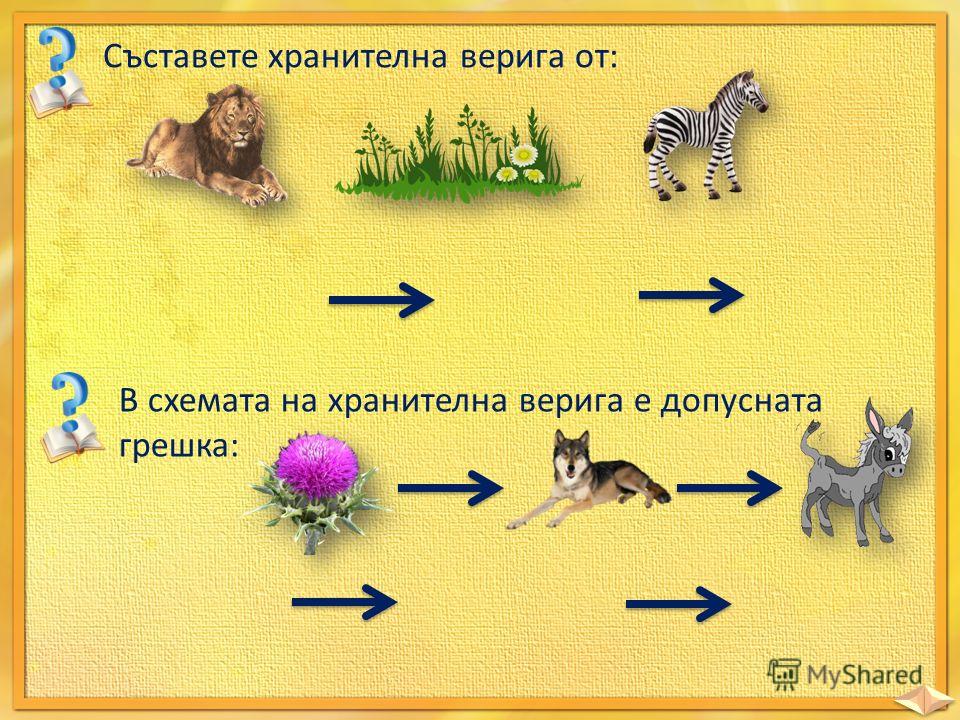 Съставете хранителна верига от:

В схемата на хранителна верига е допусната грешка:

MyShared